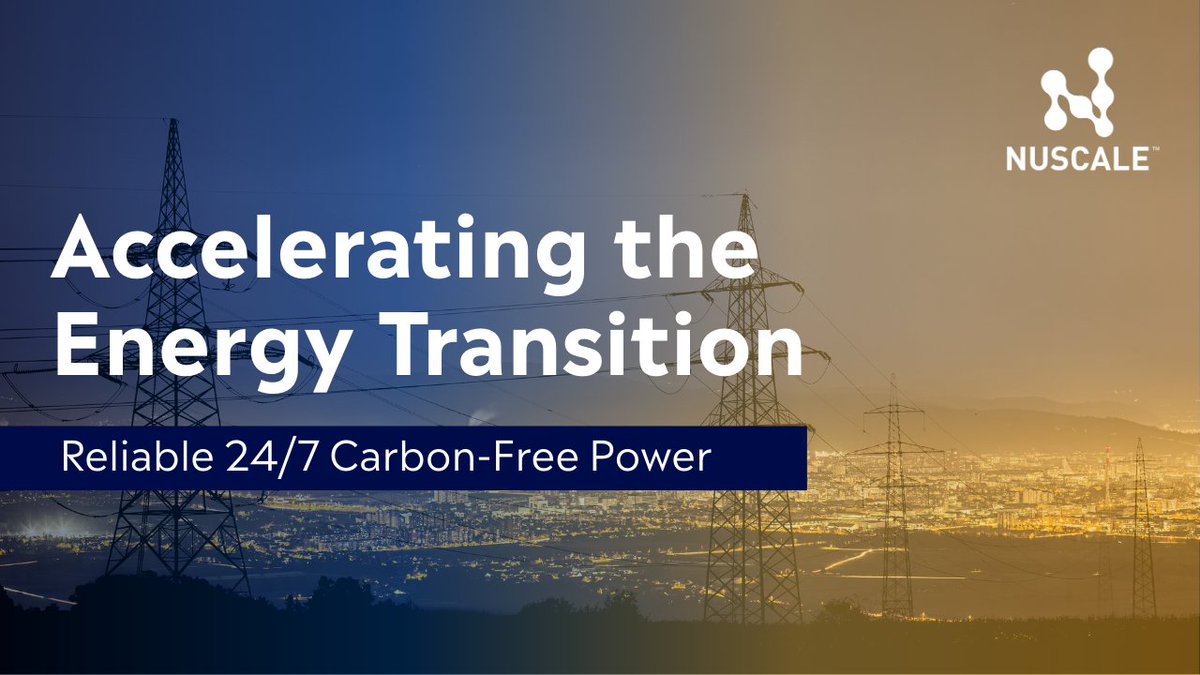 NUSCALE™

Accelerating the Energy Transition

Reliable 24/7 Carbon-Free Power